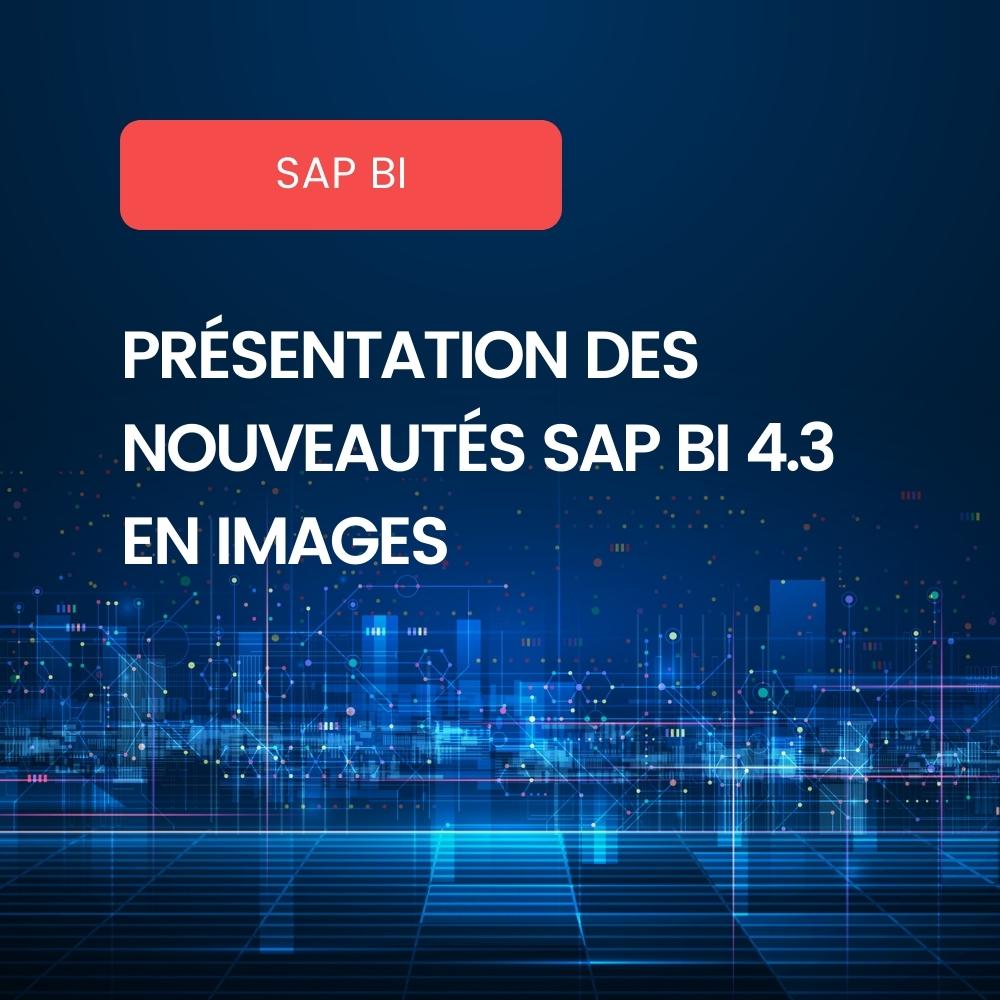 SAP BI

PRÉSENTATION DES NOUVEAUTÉS SAP BI 4.3 EN IMAGES